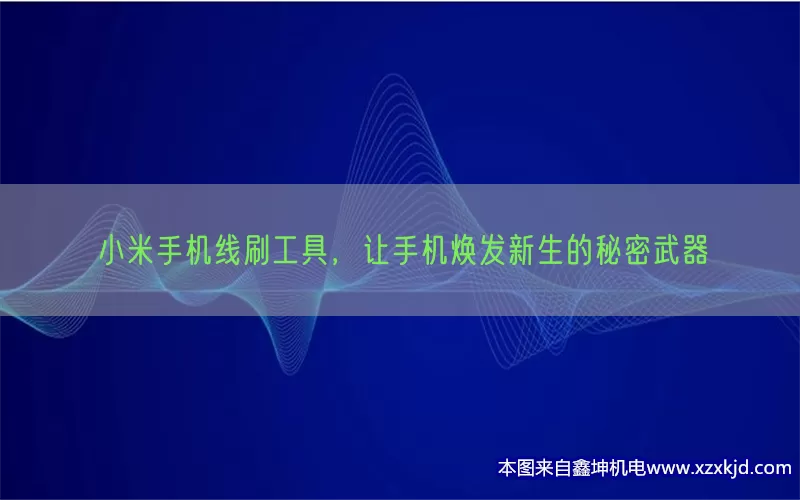 小米手机线刷工具，让手机焕发新生的秘密武器

本图来自鑫坤机电www.xzxkjd.com